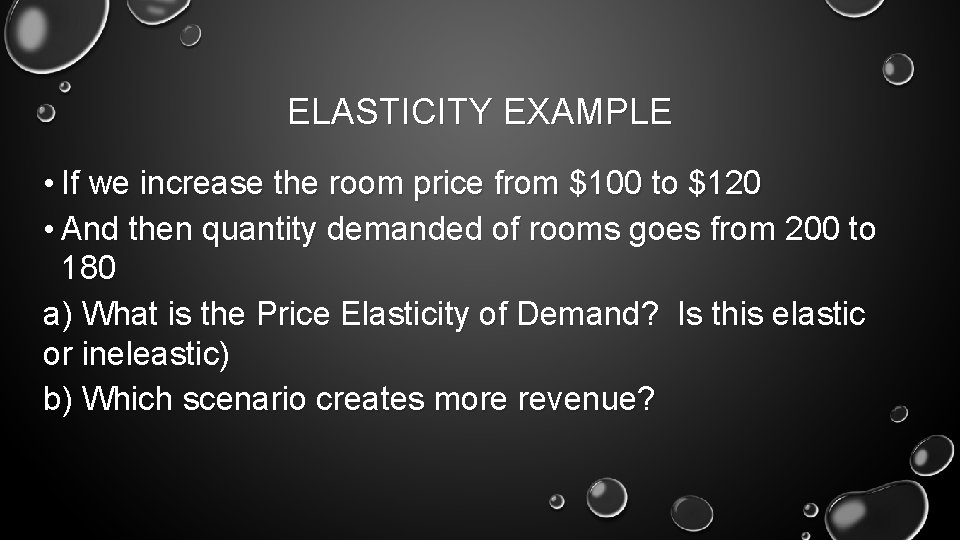 ELASTICITY EXAMPLE

• If we increase the room price from \$100 to \$120

• And then quantity demanded of rooms goes from 200 to 180

a) What is the Price Elasticity of Demand? Is this elastic or ineleastic)

b) Which scenario creates more revenue?